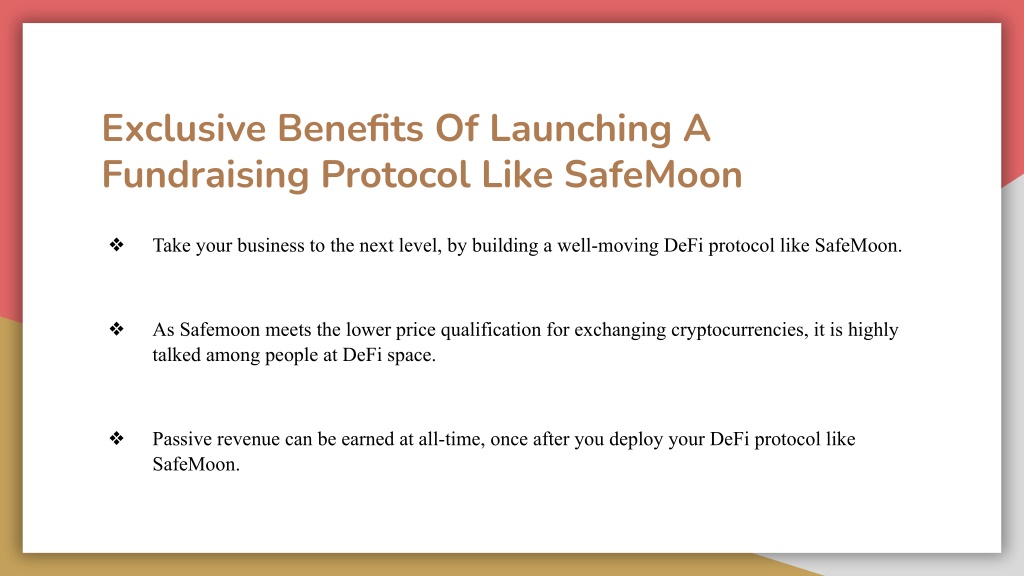 Exclusive Benefits Of Launching A Fundraising Protocol Like SafeMoon

❖ Take your business to the next level, by building a well-moving DeFi protocol like SafeMoon.

❖ As Safemoon meets the lower price qualification for exchanging cryptocurrencies, it is highly talked among people at DeFi space.

❖ Passive revenue can be earned at all-time, once after you deploy your DeFi protocol like SafeMoon.